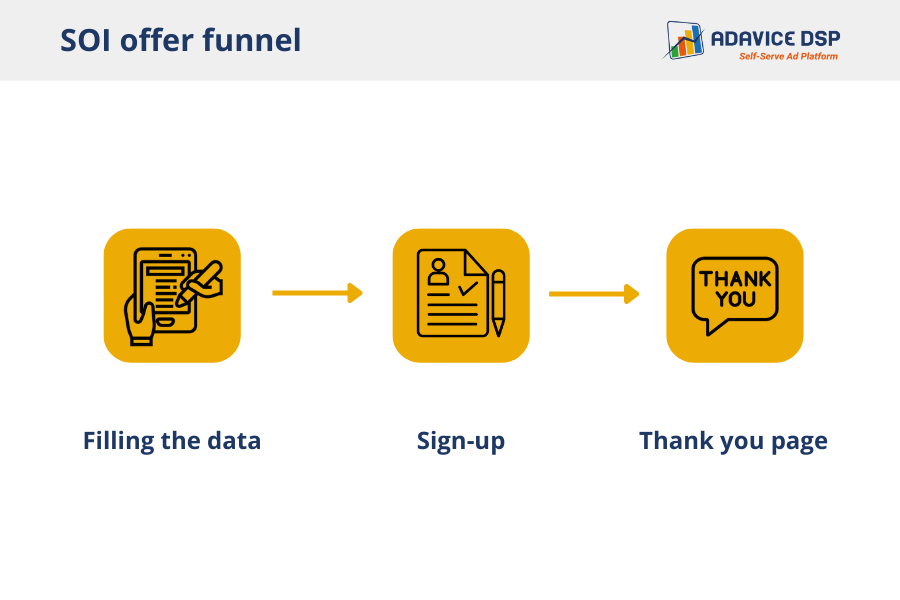 SOI offer funnel

ADAVICE DSP
Self-Serve Ad Platform

THANK YOU

Filling the data

Sign-up

Thank you page